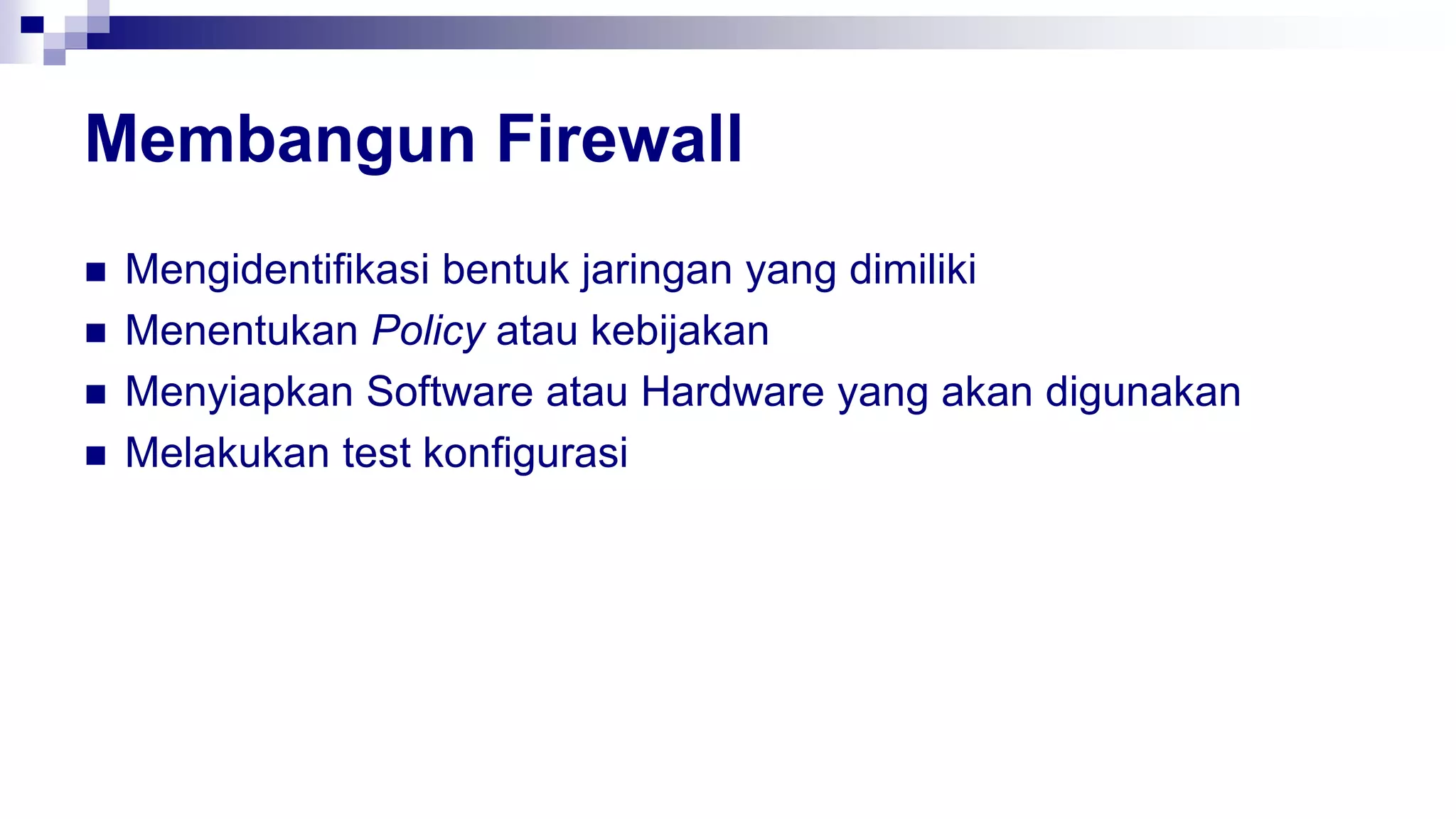 Membangun Firewall

■ Mengidentifikasi bentuk jaringan yang dimiliki
■ Menentukan Policy atau kebijakan
■ Menyiapkan Software atau Hardware yang akan digunakan
■ Melakukan test konfigurasi